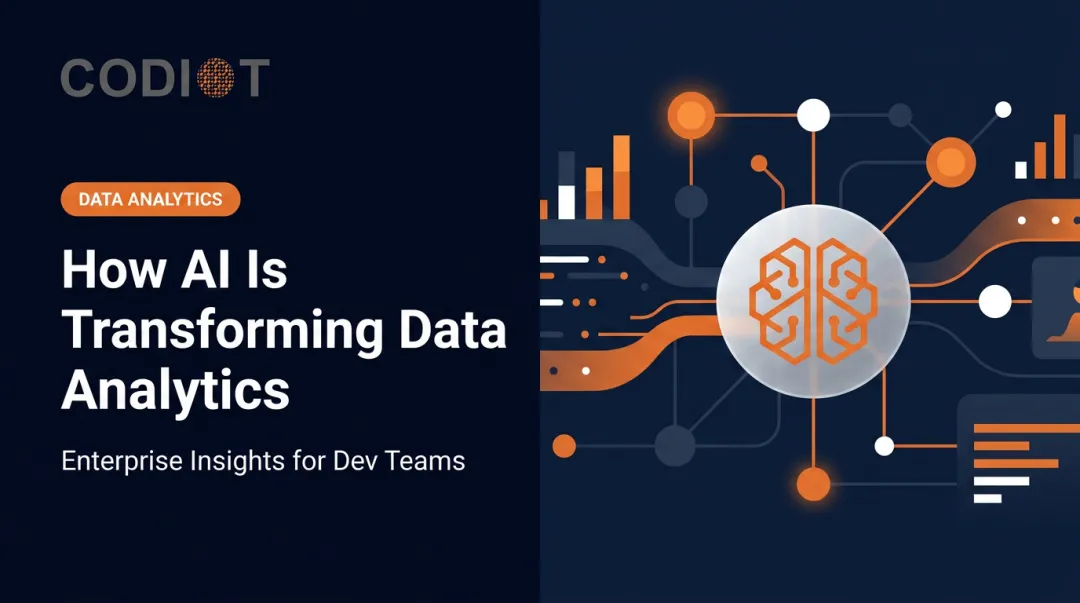 CODIOT

DATA ANALYTICS

How AI Is Transforming Data Analytics

Enterprise Insights for Dev Teams